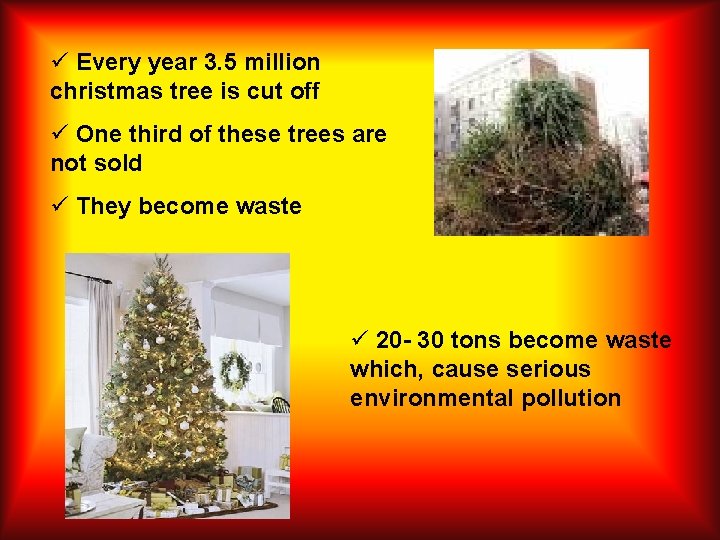 ✓ Every year 3.5 million christmas tree is cut off

✓ One third of these trees are not sold

✓ They become waste

✓ 20- 30 tons become waste which, cause serious environmental pollution